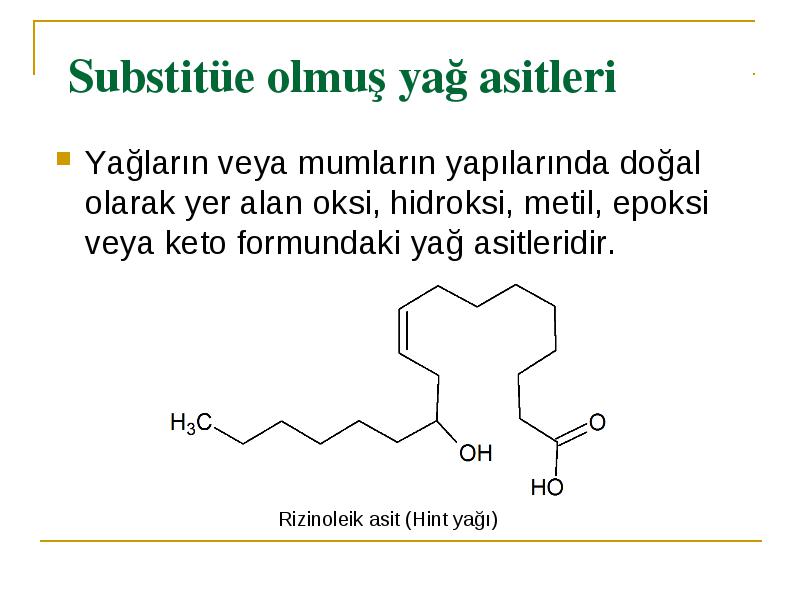 Substitüe olmuş yağ asitleri

Yağların veya mumların yapılarında doğal olarak yer alan oksi, hidroksi, metil, epoksi veya keto formundaki yağ asitleridir.

$H_3C$

OH

O

HO

Rizinoleik asit (Hint yağı)